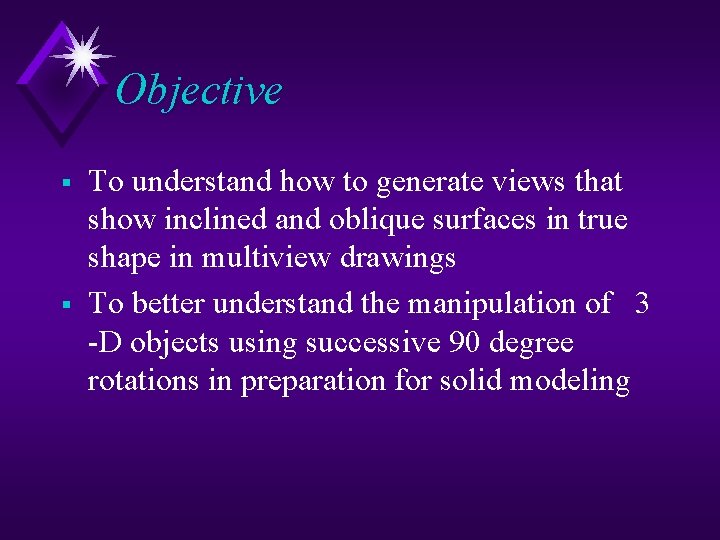 Objective

▪ To understand how to generate views that show inclined and oblique surfaces in true shape in multiview drawings

▪ To better understand the manipulation of 3 -D objects using successive 90 degree rotations in preparation for solid modeling